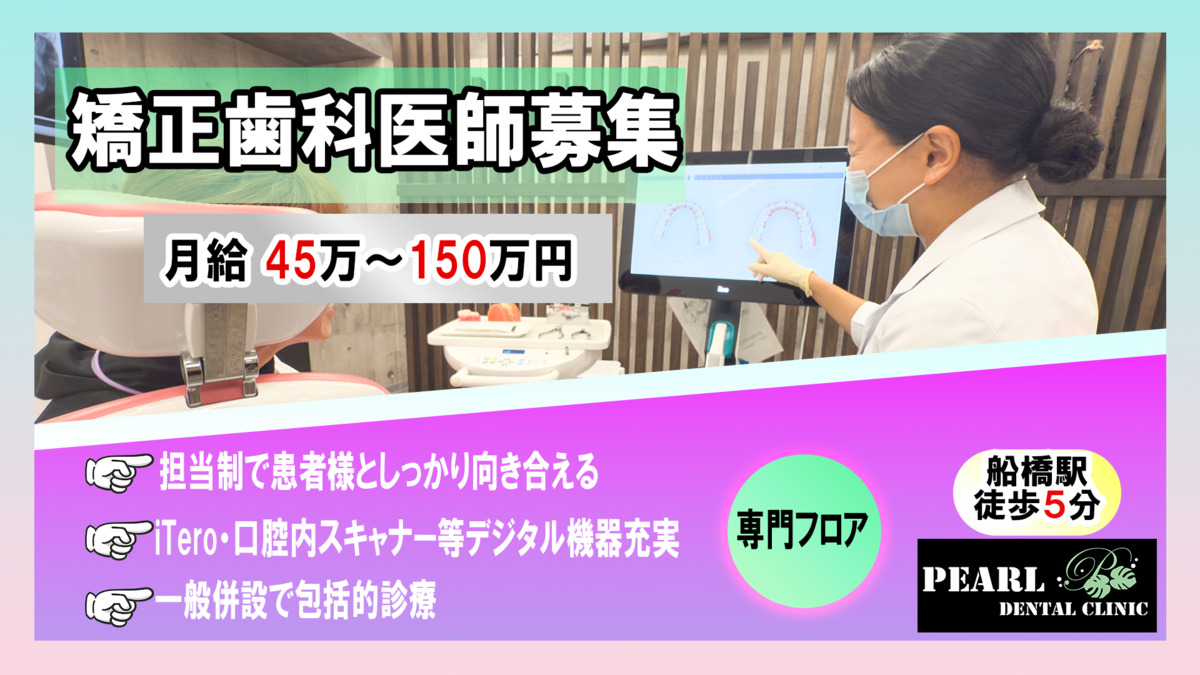 矯正歯科医師募集

月給 45万～150万円

担当制で患者様としっかり向き合える

iTero・口腔内スキャナー等デジタル機器充実

一般併設で包括的診療

専門フロア

船橋駅
徒歩5分

PEARL
DENTAL CLINIC